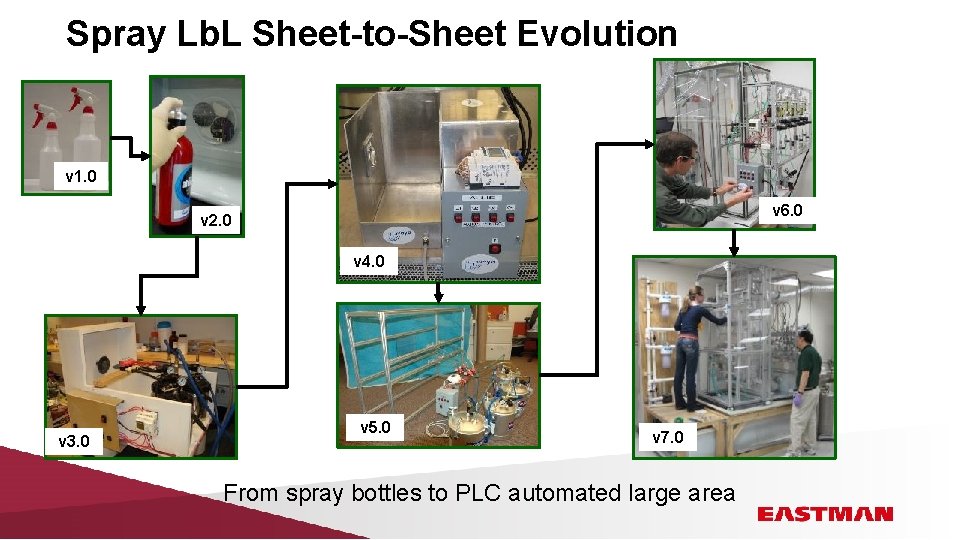 Spray LbL Sheet-to-Sheet Evolution

v1.0

v2.0

v3.0

v4.0

v5.0

v6.0

v7.0

From spray bottles to PLC automated large area

EASTMAN